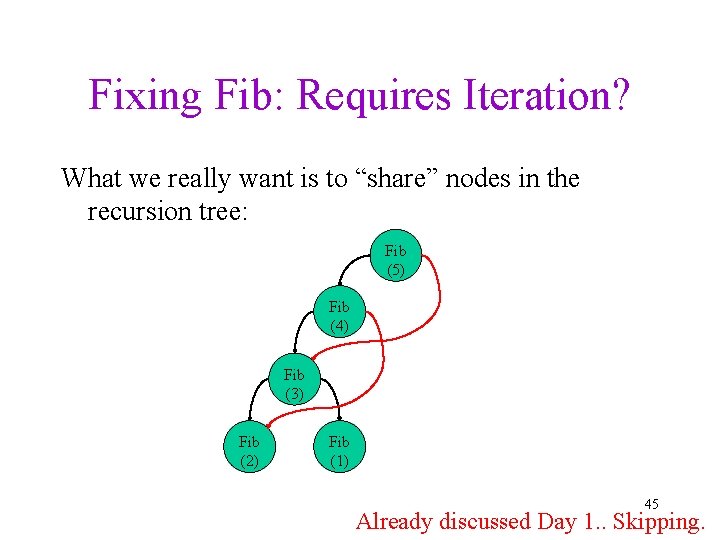 Fixing Fib: Requires Iteration?

What we really want is to “share” nodes in the recursion tree:

Fib (5)

Fib (4)

Fib (3)

Fib (2)

Fib (1)

45

Already discussed Day 1.. Skipping.